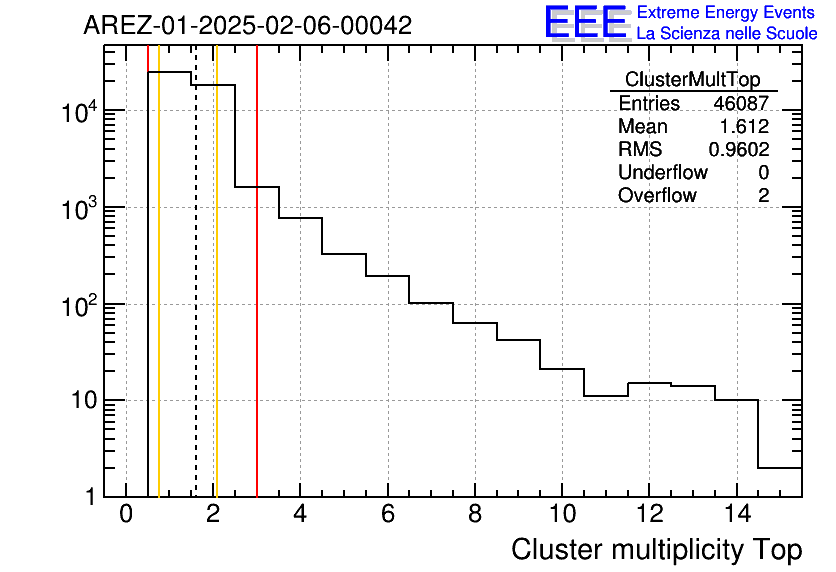 AREZ-01-2025-02-06-00042

EEE Extreme Energy Events
La Scienza nelle Scuole

| ClusterMultTop | |
|---|---|
| Entries | 46087 |
| Mean | 1.612 |
| RMS | 0.9602 |
| Underflow | 0 |
| Overflow | 2 |

$10^4$
$10^3$
$10^2$
10
1

0 2 4 6 8 10 12 14

Cluster multiplicity Top